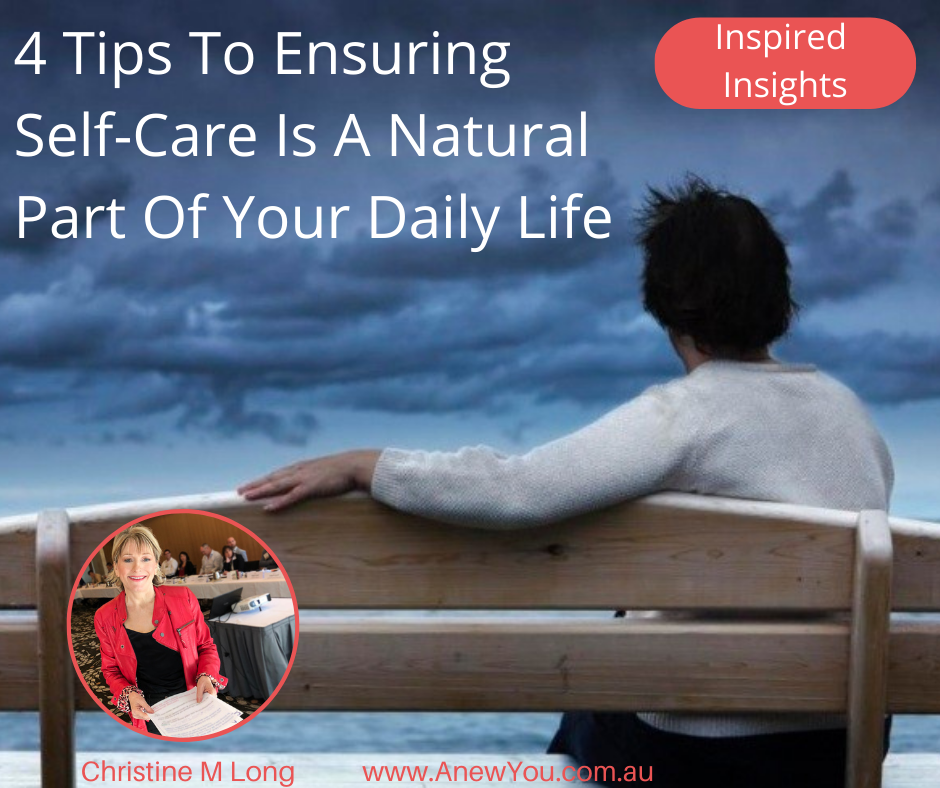 4 Tips To Ensuring Self-Care Is A Natural Part Of Your Daily Life

Inspired Insights

Christine M Long

www.AnewYou.com.au